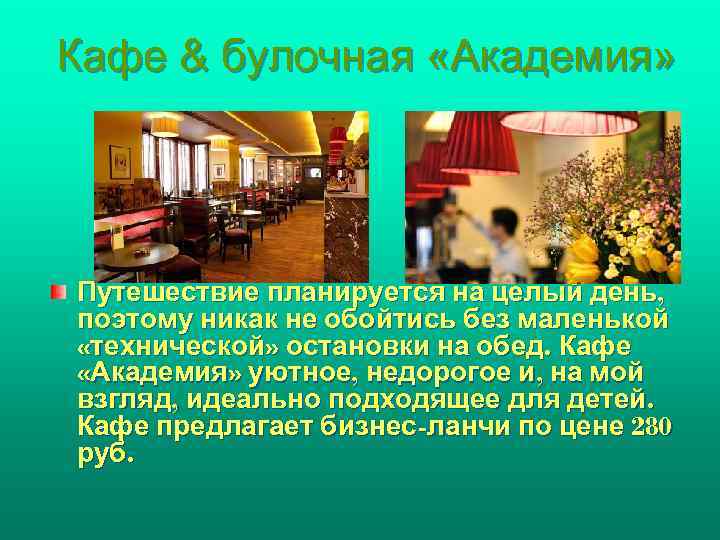 Кафе & булочная «Академия»

Путешествие планируется на целый день, поэтому никак не обойтись без маленькой «технической» остановки на обед. Кафе «Академия» уютное, недорогое и, на мой взгляд, идеально подходящее для детей. Кафе предлагает бизнес-ланчи по цене 280 руб.